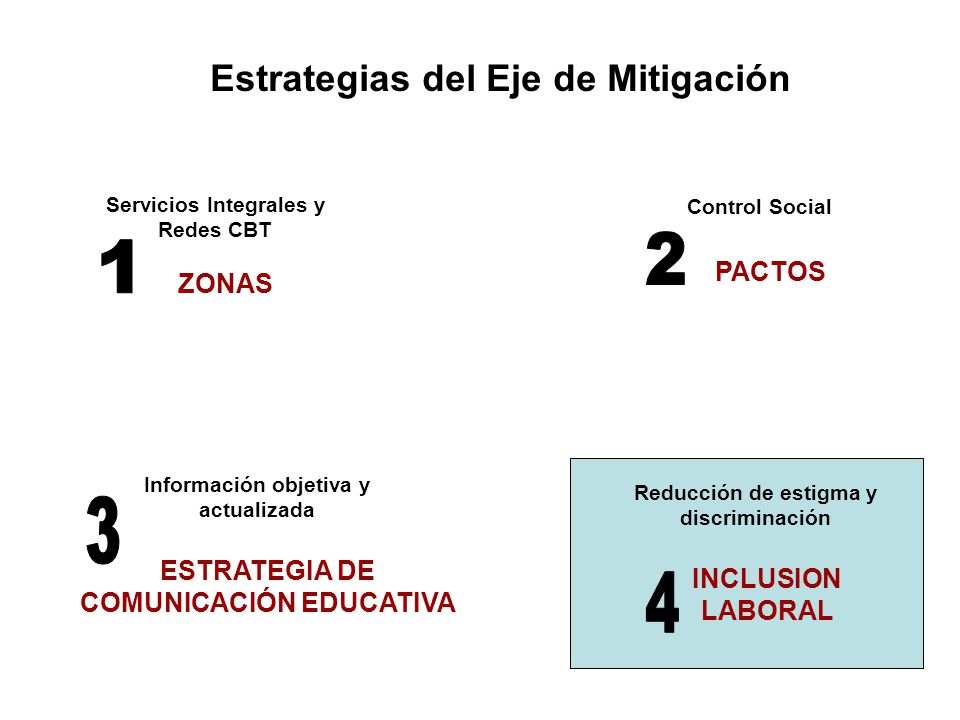 Estrategias del Eje de Mitigación

Servicios Integrales y Redes CBT

1 ZONAS

Control Social

2 PACTOS

Información objetiva y actualizada

3

ESTRATEGIA DE COMUNICACIÓN EDUCATIVA

Reducción de estigma y discriminación

4 INCLUSION LABORAL